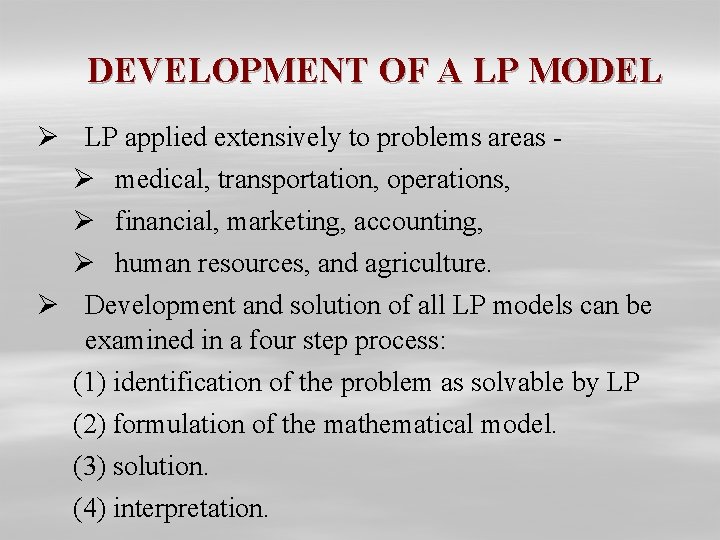 DEVELOPMENT OF A LP MODEL

➢ LP applied extensively to problems areas -
➢ medical, transportation, operations,
➢ financial, marketing, accounting,
➢ human resources, and agriculture.

➢ Development and solution of all LP models can be examined in a four step process:
(1) identification of the problem as solvable by LP
(2) formulation of the mathematical model.
(3) solution.
(4) interpretation.